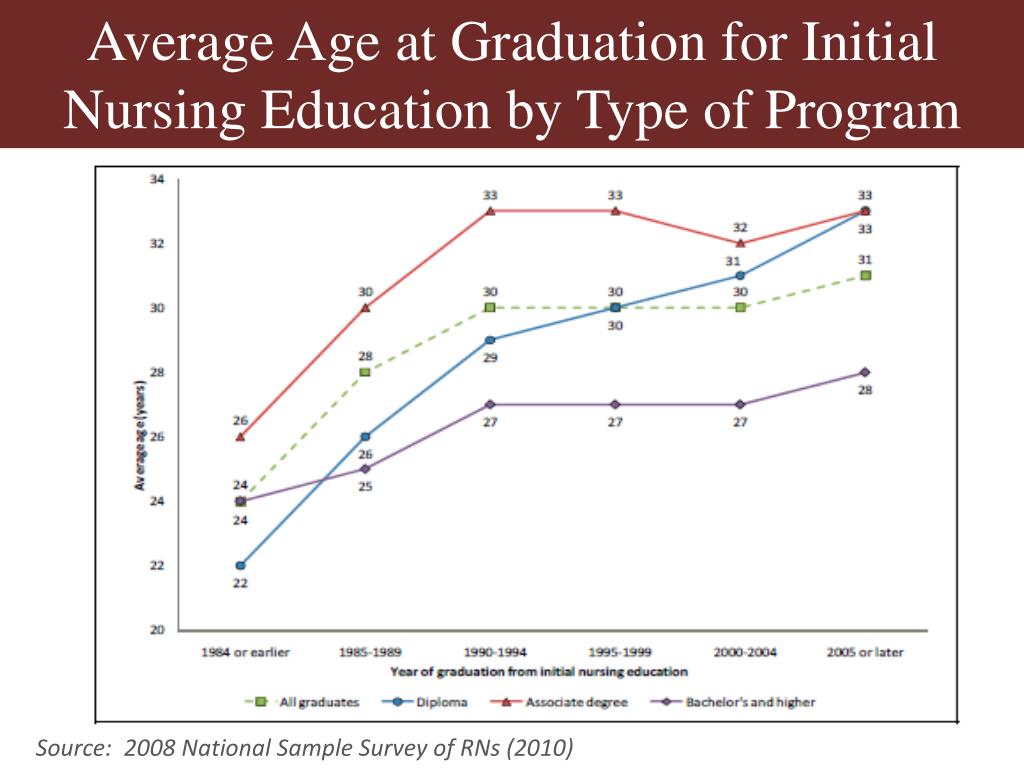 Average Age at Graduation for Initial Nursing Education by Type of Program

34
32
30
28
26
24
22
20

Average age (years)

26
24
24
22
30
28
26
25
33
30
29
27
33
30
30
27
32
31
30
27
33
33
31
28

1984 or earlier
1985-1989
1990-1994
1995-1999
2000-2004
2005 or later

Year of graduation from initial nursing education

All graduates
Diploma
Associate degree
Bachelor's and higher

Source: 2008 National Sample Survey of RNs (2010)